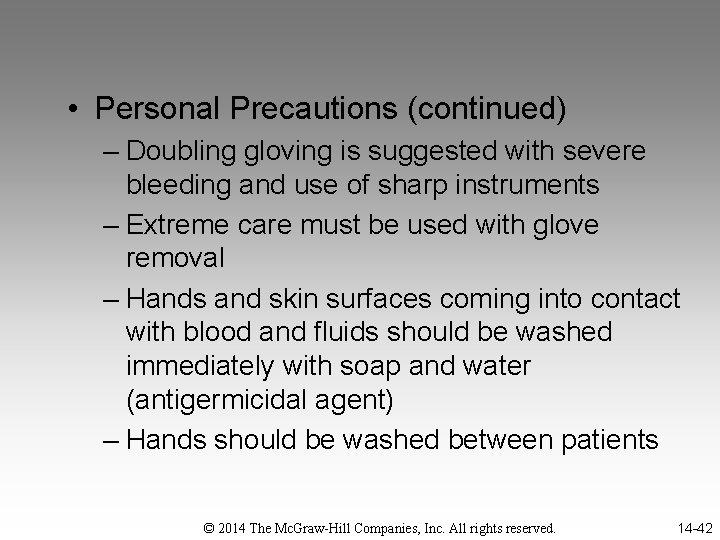 • Personal Precautions (continued)
– Doubling gloving is suggested with severe bleeding and use of sharp instruments
– Extreme care must be used with glove removal
– Hands and skin surfaces coming into contact with blood and fluids should be washed immediately with soap and water (antigermicidal agent)
– Hands should be washed between patients

© 2014 The McGraw-Hill Companies, Inc. All rights reserved.

14-42